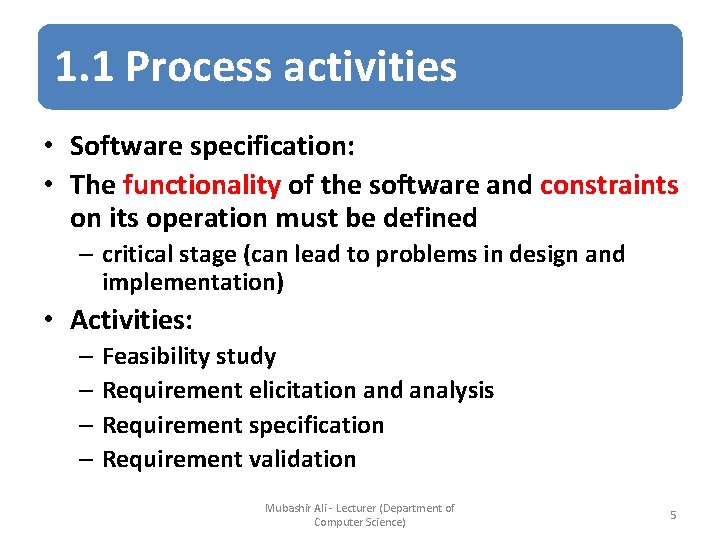 1.1 Process activities

• Software specification:
• The functionality of the software and constraints on its operation must be defined
– critical stage (can lead to problems in design and implementation)
• Activities:
– Feasibility study
– Requirement elicitation and analysis
– Requirement specification
– Requirement validation

Mubashir Ali - Lecturer (Department of Computer Science)

5